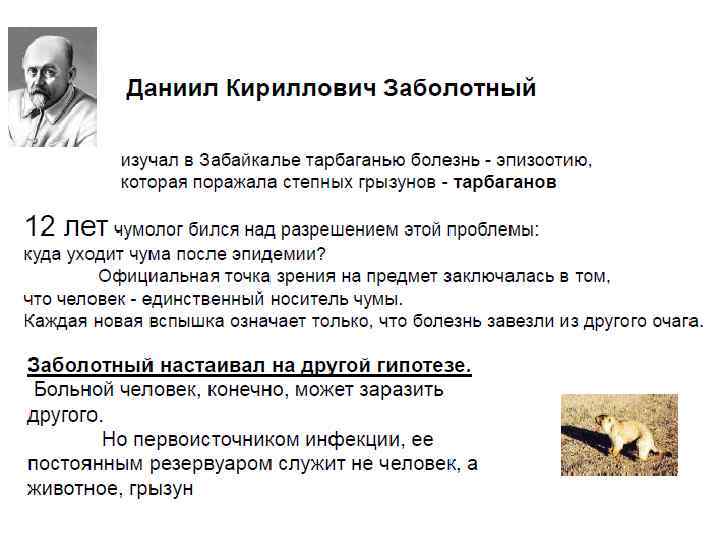 Даниил Кириллович Заболотный

изучал в Забайкалье тарбаганью болезнь - эпизоотию, которая поражала степных грызунов - тарбаганов

12 лет чумолог бился над разрешением этой проблемы: куда уходит чума после эпидемии?
Официальная точка зрения на предмет заключалась в том, что человек - единственный носитель чумы.
Каждая новая вспышка означает только, что болезнь завезли из другого очага.

Заболотный настаивал на другой гипотезе.
Больной человек, конечно, может заразить другого.
Но первоисточником инфекции, ее постоянным резервуаром служит не человек, а животное, грызун